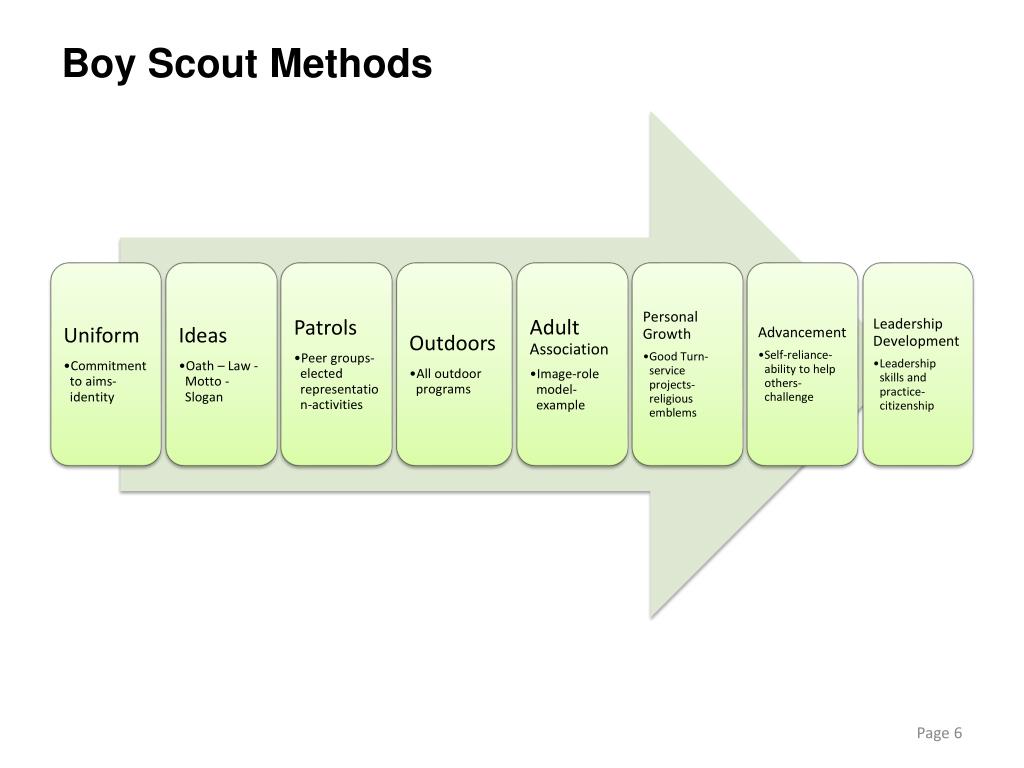 Boy Scout Methods

Uniform
•Commitment to aims-identity

Ideas
•Oath – Law - Motto - Slogan

Patrols
•Peer groups-elected representation-activities

Outdoors
•All outdoor programs

Adult Association
•Image-role model-example

Personal Growth
•Good Turn-service projects-religious emblems

Advancement
•Self-reliance-ability to help others-challenge

Leadership Development
•Leadership skills and practice-citizenship

Page 6